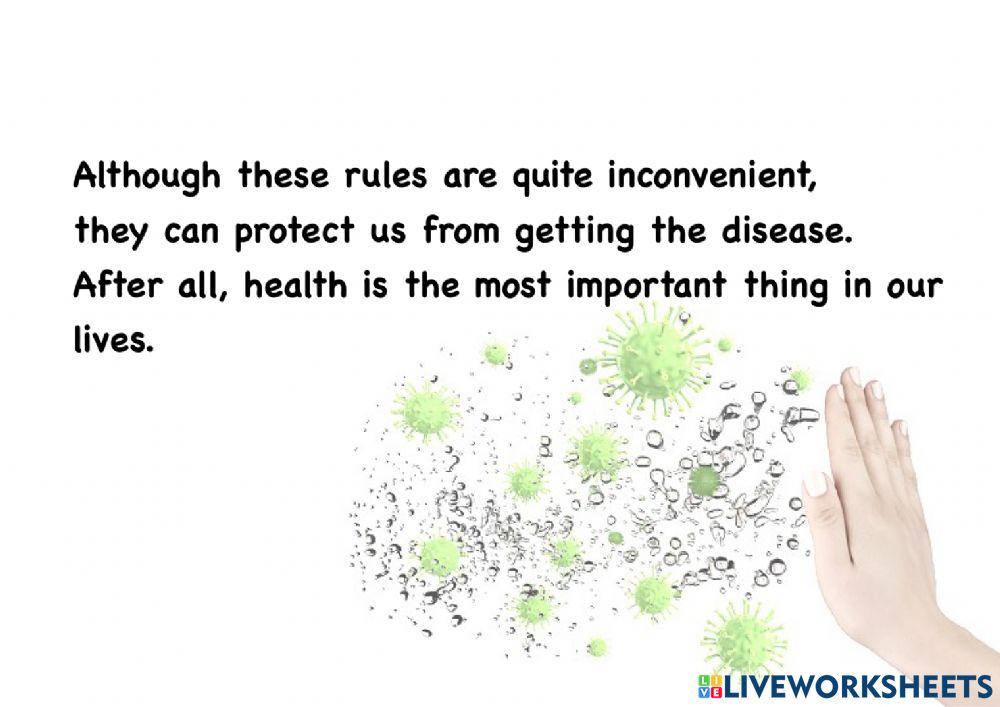 Although these rules are quite inconvenient, they can protect us from getting the disease. After all, health is the most important thing in our lives.

LIVEWORKSHEETS